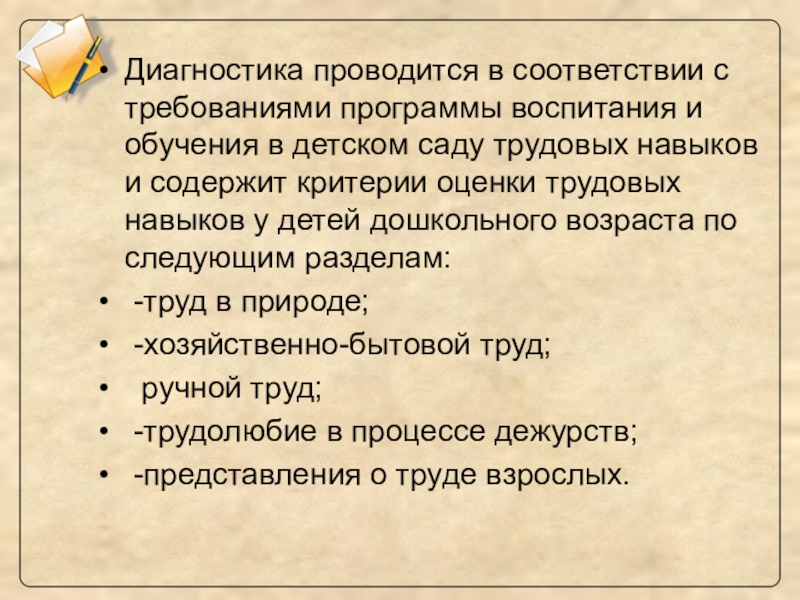 • Диагностика проводится в соответствии с требованиями программы воспитания и обучения в детском саду трудовых навыков и содержит критерии оценки трудовых навыков у детей дошкольного возраста по следующим разделам:
• -труд в природе;
• -хозяйственно-бытовой труд;
• ручной труд;
• -трудолюбие в процессе дежурств;
• -представления о труде взрослых.